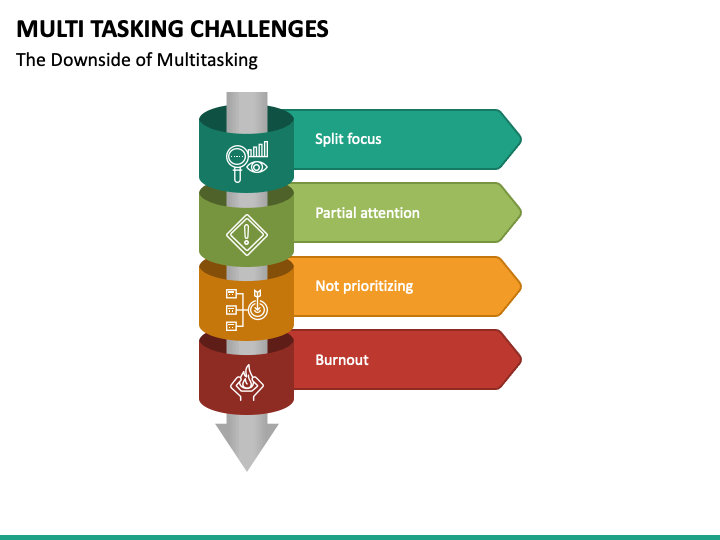 MULTI TASKING CHALLENGES

The Downside of Multitasking

Split focus

Partial attention

Not prioritizing

Burnout